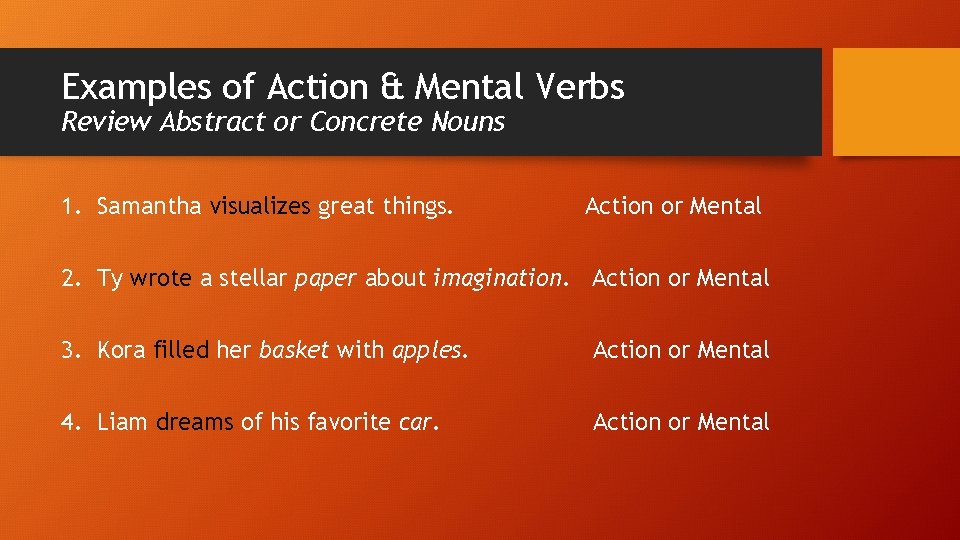 Examples of Action & Mental Verbs
Review Abstract or Concrete Nouns

1. Samantha visualizes great things. Action or Mental

2. Ty wrote a stellar paper about imagination. Action or Mental

3. Kora filled her basket with apples. Action or Mental

4. Liam dreams of his favorite car. Action or Mental